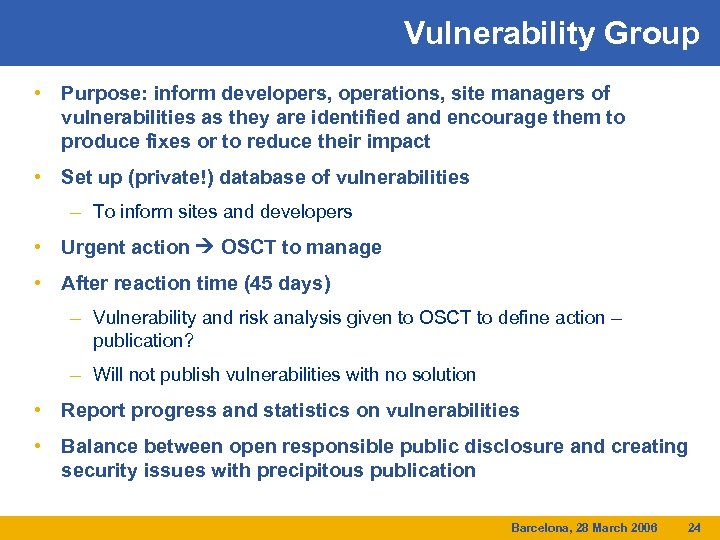 Vulnerability Group

• Purpose: inform developers, operations, site managers of vulnerabilities as they are identified and encourage them to produce fixes or to reduce their impact

• Set up (private!) database of vulnerabilities

– To inform sites and developers

• Urgent action → OSCT to manage

• After reaction time (45 days)

– Vulnerability and risk analysis given to OSCT to define action – publication?

– Will not publish vulnerabilities with no solution

• Report progress and statistics on vulnerabilities

• Balance between open responsible public disclosure and creating security issues with precipitous publication

Barcelona, 28 March 2006 24